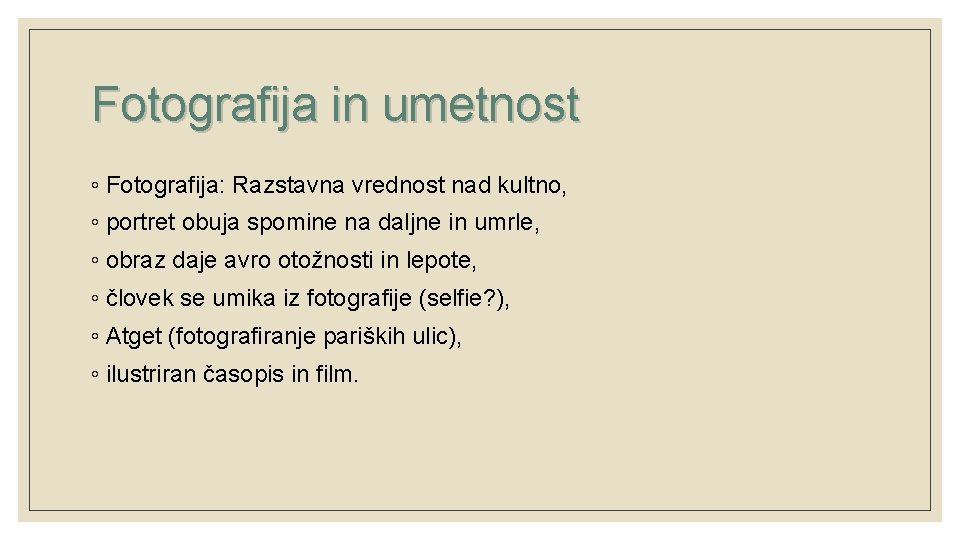 Fotografija in umetnost

◦ Fotografija: Razstavna vrednost nad kultno,
◦ portret obuja spomine na daljne in umrle,
◦ obraz daje avro otožnosti in lepote,
◦ človek se umika iz fotografije (selfie?),
◦ Atget (fotografiranje pariških ulic),
◦ ilustriran časopis in film.